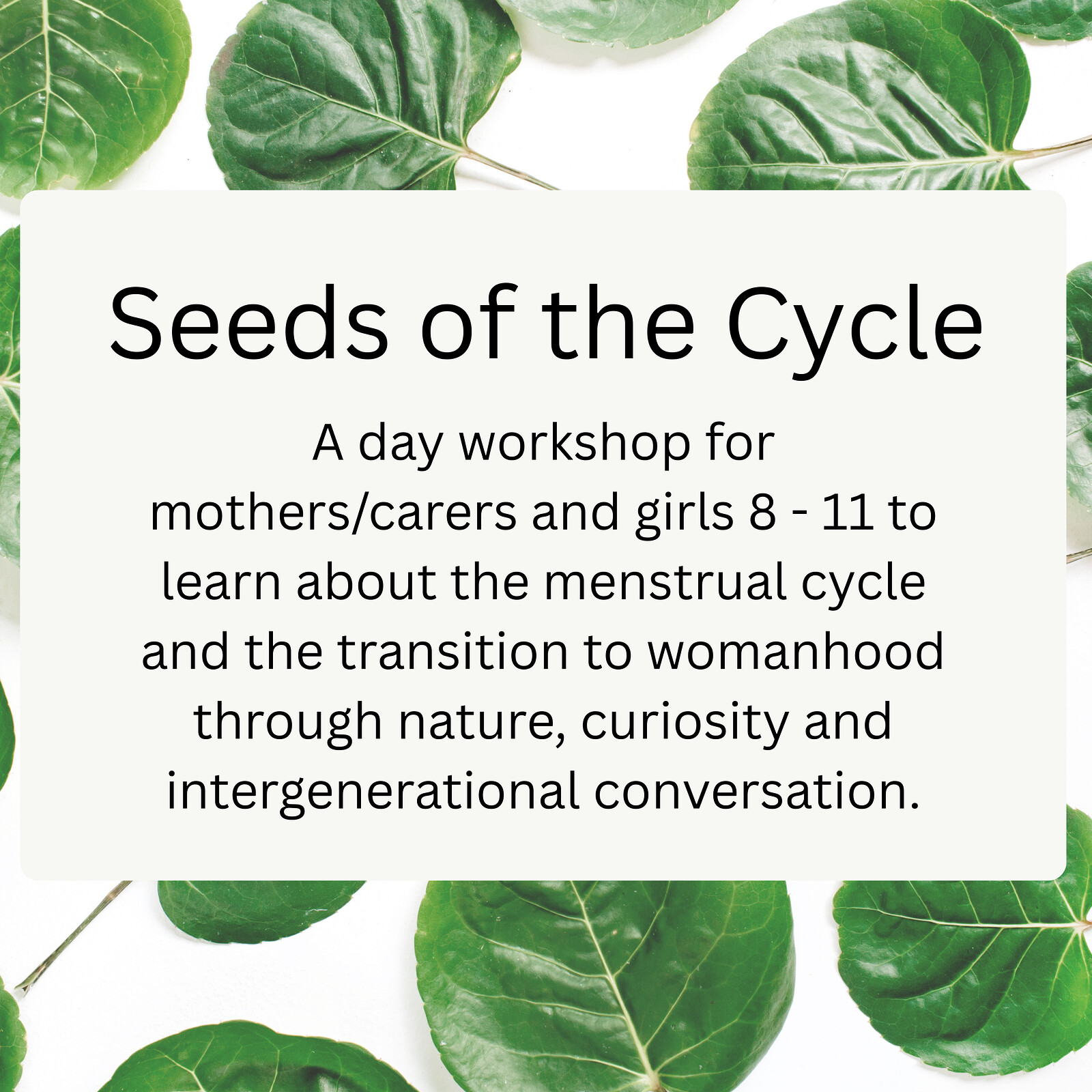 Seeds of the Cycle

A day workshop for mothers/carers and girls 8 - 11 to learn about the menstrual cycle and the transition to womanhood through nature, curiosity and intergenerational conversation.